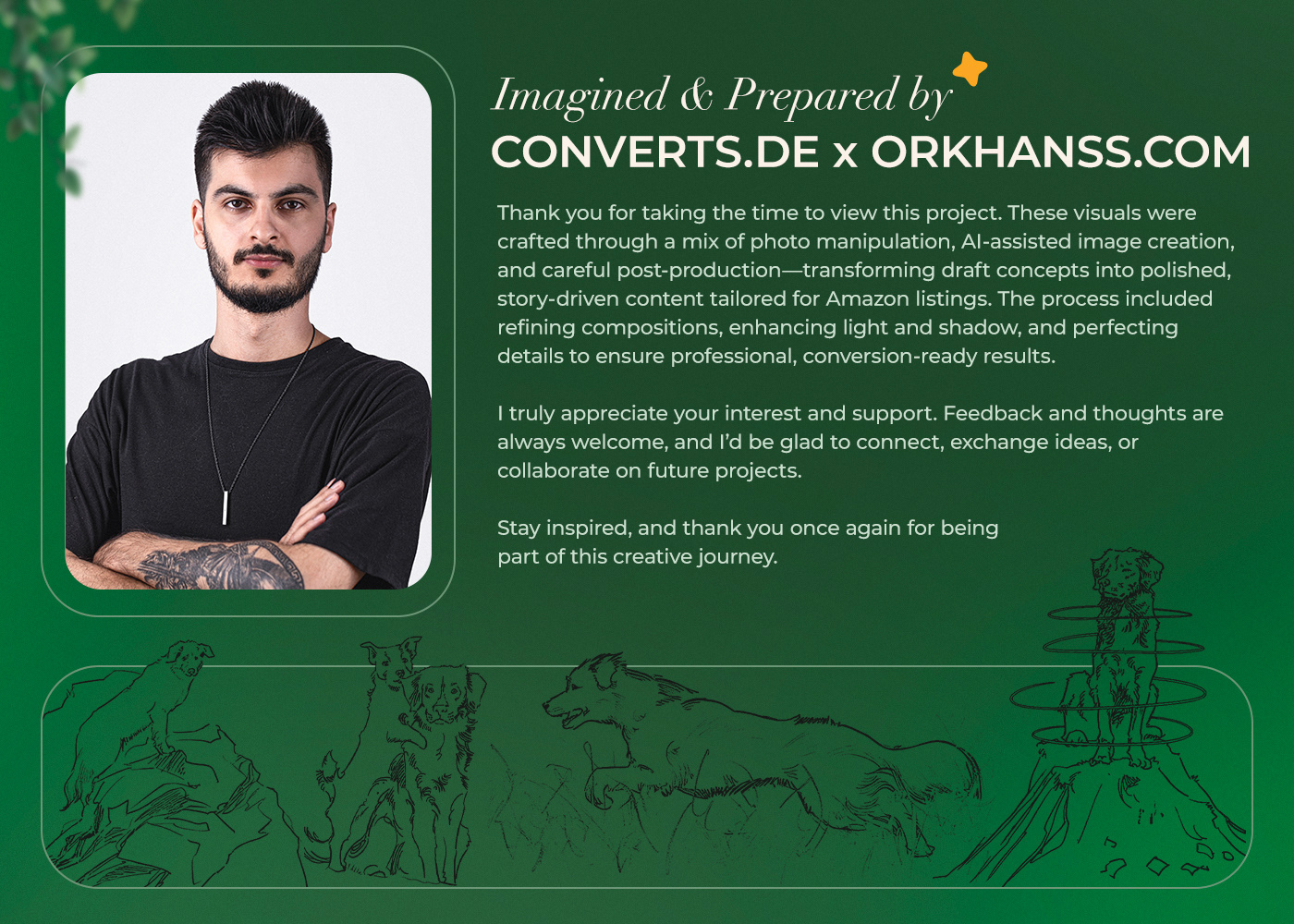 Imagined & Prepared by
CONVERTS.DE x ORKHANSS.COM

Thank you for taking the time to view this project. These visuals were crafted through a mix of photo manipulation, AI-assisted image creation, and careful post-production—transforming draft concepts into polished, story-driven content tailored for Amazon listings. The process included refining compositions, enhancing light and shadow, and perfecting details to ensure professional, conversion-ready results.

I truly appreciate your interest and support. Feedback and thoughts are always welcome, and I'd be glad to connect, exchange ideas, or collaborate on future projects.

Stay inspired, and thank you once again for being part of this creative journey.